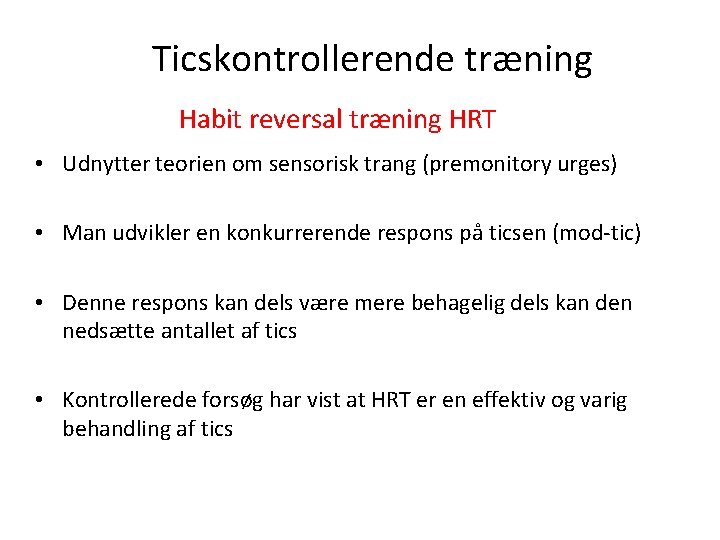 Ticskontrollerende træning

Habit reversal træning HRT

• Udnytter teorien om sensorisk trang (premonitory urges)

• Man udvikler en konkurrerende respons på ticsen (mod-tic)

• Denne respons kan dels være mere behagelig dels kan den nedsætte antallet af tics

• Kontrollerede forsøg har vist at HRT er en effektiv og varig behandling af tics